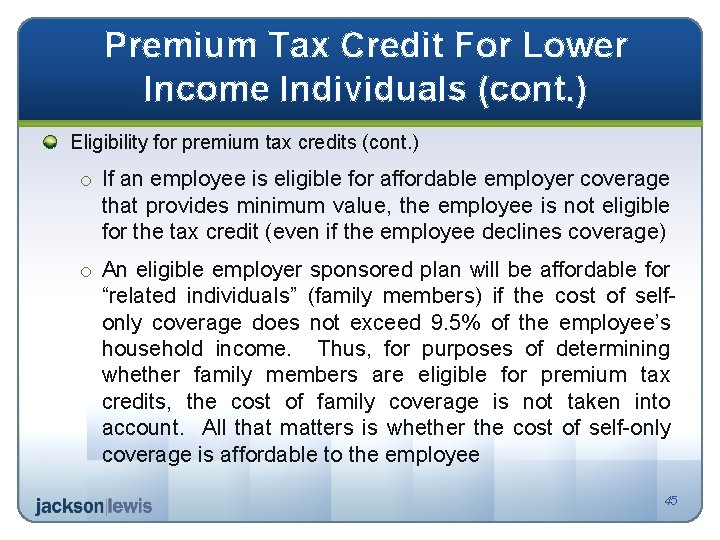 Premium Tax Credit For Lower Income Individuals (cont.)

Eligibility for premium tax credits (cont.)

If an employee is eligible for affordable employer coverage that provides minimum value, the employee is not eligible for the tax credit (even if the employee declines coverage)

An eligible employer sponsored plan will be affordable for “related individuals” (family members) if the cost of self-only coverage does not exceed 9.5% of the employee’s household income. Thus, for purposes of determining whether family members are eligible for premium tax credits, the cost of family coverage is not taken into account. All that matters is whether the cost of self-only coverage is affordable to the employee

jackson|lewis

45